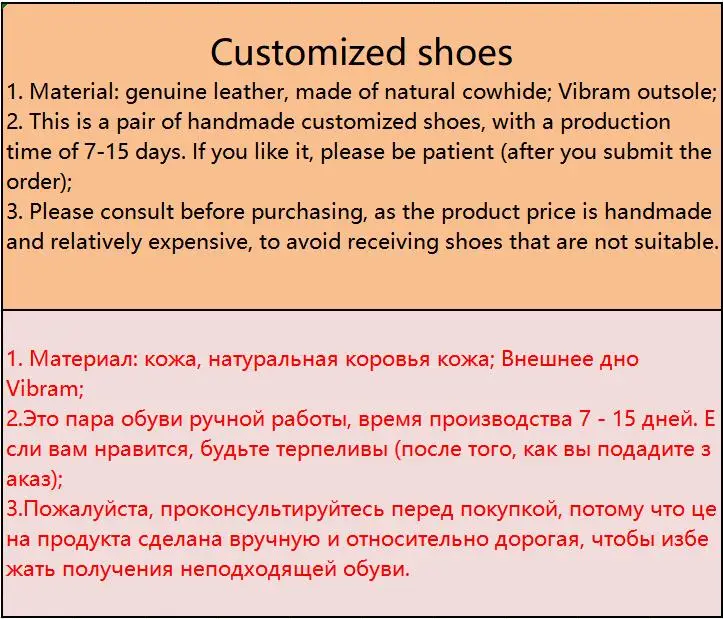 Customized shoes
1. Material: genuine leather, made of natural cowhide; Vibram outsole;
2. This is a pair of handmade customized shoes, with a production time of 7-15 days. If you like it, please be patient (after you submit the order);
3. Please consult before purchasing, as the product price is handmade and relatively expensive, to avoid receiving shoes that are not suitable.

1. Материал: кожа, натуральная коровья кожа; Внешнее дно Vibram;
2.Это пара обуви ручной работы, время производства 7 - 15 дней. Е сли вам нравится, будьте терпеливы (после того, как вы подадите з аказ);
3.Пожалуйста, проконсультируйтесь перед покупкой, потому что це на продукта сделана вручную и относительно дорогая, чтобы избе жать получения неподходящей обуви.